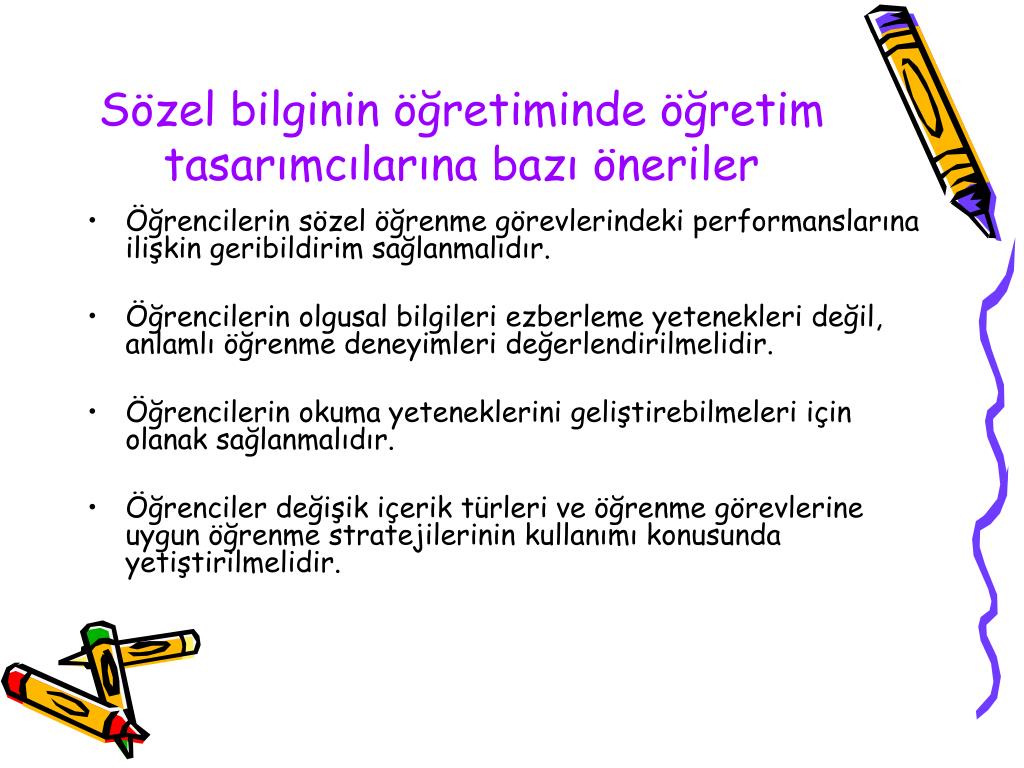 Sözel bilginin öğretiminde öğretim tasarımcılarına bazı öneriler

• Öğrencilerin sözel öğrenme görevlerindeki performanslarına ilişkin geribildirim sağlanmalıdır.

• Öğrencilerin olgusal bilgileri ezberleme yetenekleri değil, anlamlı öğrenme deneyimleri değerlendirilmelidir.

• Öğrencilerin okuma yeteneklerini geliştirebilmeleri için olanak sağlanmalıdır.

• Öğrenciler değişik içerik türleri ve öğrenme görevlerine uygun öğrenme stratejilerinin kullanımı konusunda yetiştirilmelidir.